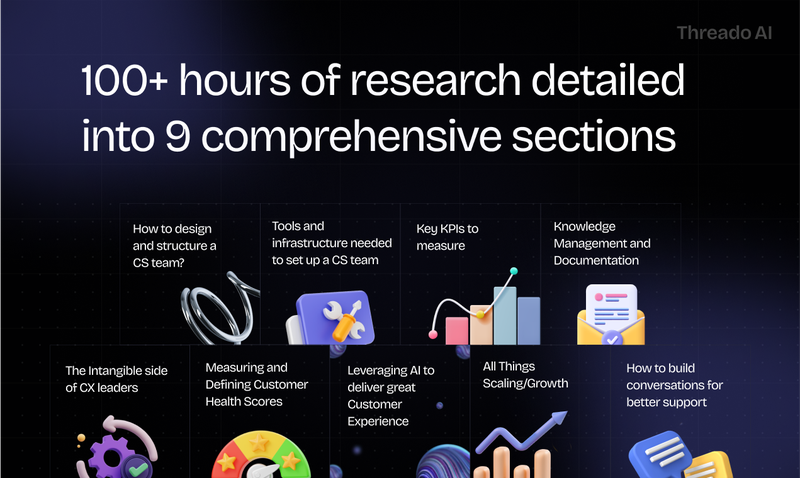 Threado AI

100+ hours of research detailed into 9 comprehensive sections

How to design and structure a CS team?

Tools and infrastructure needed to set up a CS team

Key KPIs to measure

Knowledge Management and Documentation

The Intangible side of CX leaders

Measuring and Defining Customer Health Scores

Leveraging AI to deliver great Customer Experience

All Things Scaling/Growth

How to build conversations for better support